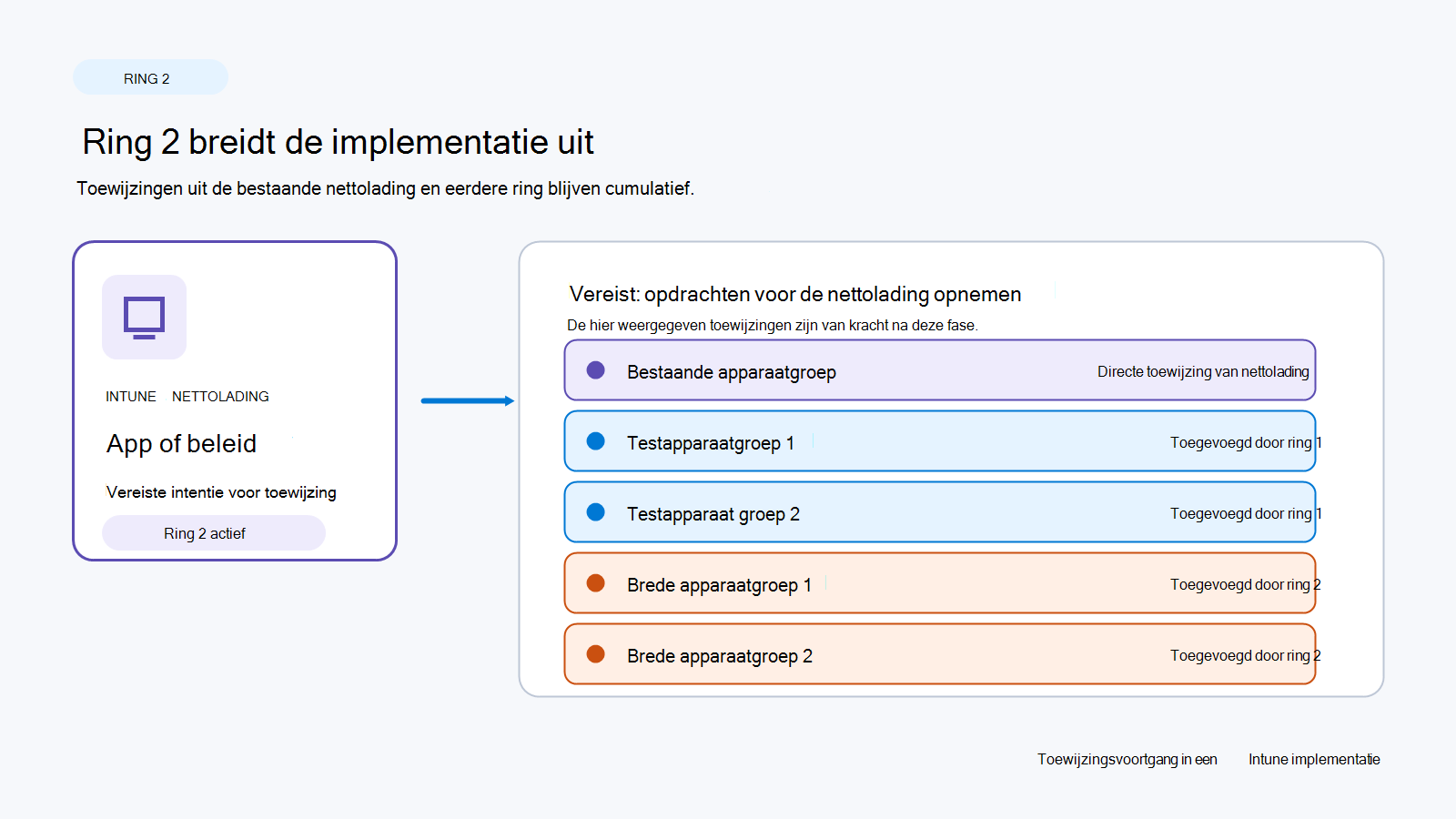 RING 2

Ring 2 breidt de implementatie uit

Toewijzingen uit de bestaande nettolading en eerdere ring blijven cumulatief.

INTUNE NETTOLADING

App of beleid

Vereiste intentie voor toewijzing

Ring 2 actief

Vereist: opdrachten voor de nettolading opnemen

De hier weergegeven toewijzingen zijn van kracht na deze fase.

Bestaande apparaatgroep
Directe toewijzing van nettolading

Testapparaatgroep 1
Toegevoegd door ring 1

Testapparaat groep 2
Toegevoegd door ring 1

Brede apparaatgroep 1
Toegevoegd door ring 2

Brede apparaatgroep 2
Toegevoegd door ring 2

Toewijzingsvoortgang in een Intune implementatie